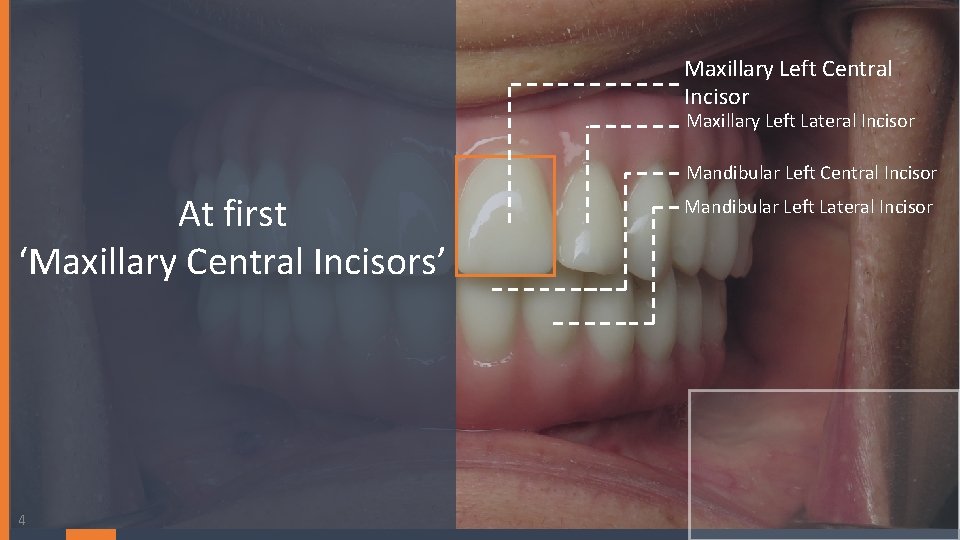 At first
‘Maxillary Central Incisors’

Maxillary Left Central Incisor

Maxillary Left Lateral Incisor

Mandibular Left Central Incisor

Mandibular Left Lateral Incisor

4